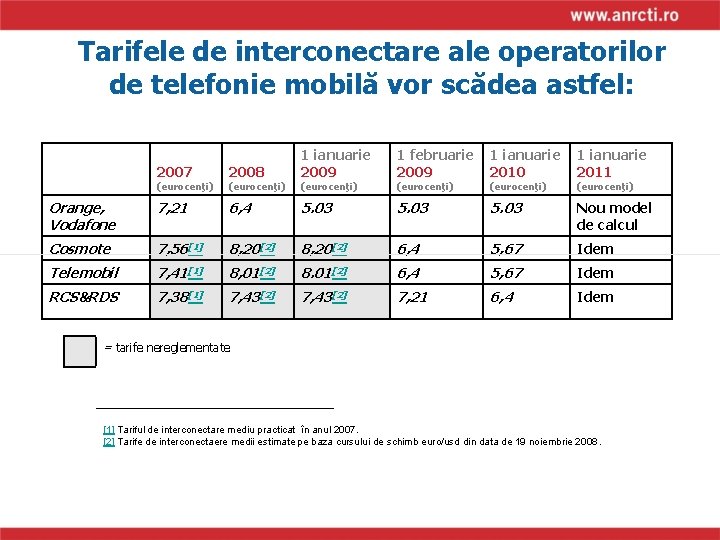 www.anrcti.ro

Tarifele de interconectare ale operatorilor de telefonie mobilă vor scădea astfel:

| | 2007 (eurocenţi) | 2008 (eurocenţi) | 1 ianuarie 2009 (eurocenţi) | 1 februarie 2009 (eurocenţi) | 1 ianuarie 2010 (eurocenţi) | 1 ianuarie 2011 (eurocenţi) |
|---|---|---|---|---|---|---|
| Orange, Vodafone | 7,21 | 6,4 | 5.03 | 5.03 | 5.03 | Nou model de calcul |
| Cosmote | 7,56[1] | 8,20[2] | 8,20[2] | 6,4 | 5,67 | Idem |
| Telemobil | 7,41[1] | 8,01[2] | 8.01[2] | 6,4 | 5,67 | Idem |
| RCS&RDS | 7,38[1] | 7,43[2] | 7,43[2] | 7,21 | 6,4 | Idem |

= tarife nereglementate

[1] Tariful de interconectare mediu practicat în anul 2007.
[2] Tarife de interconectaere medii estimate pe baza cursului de schimb euro/usd din data de 19 noiembrie 2008.